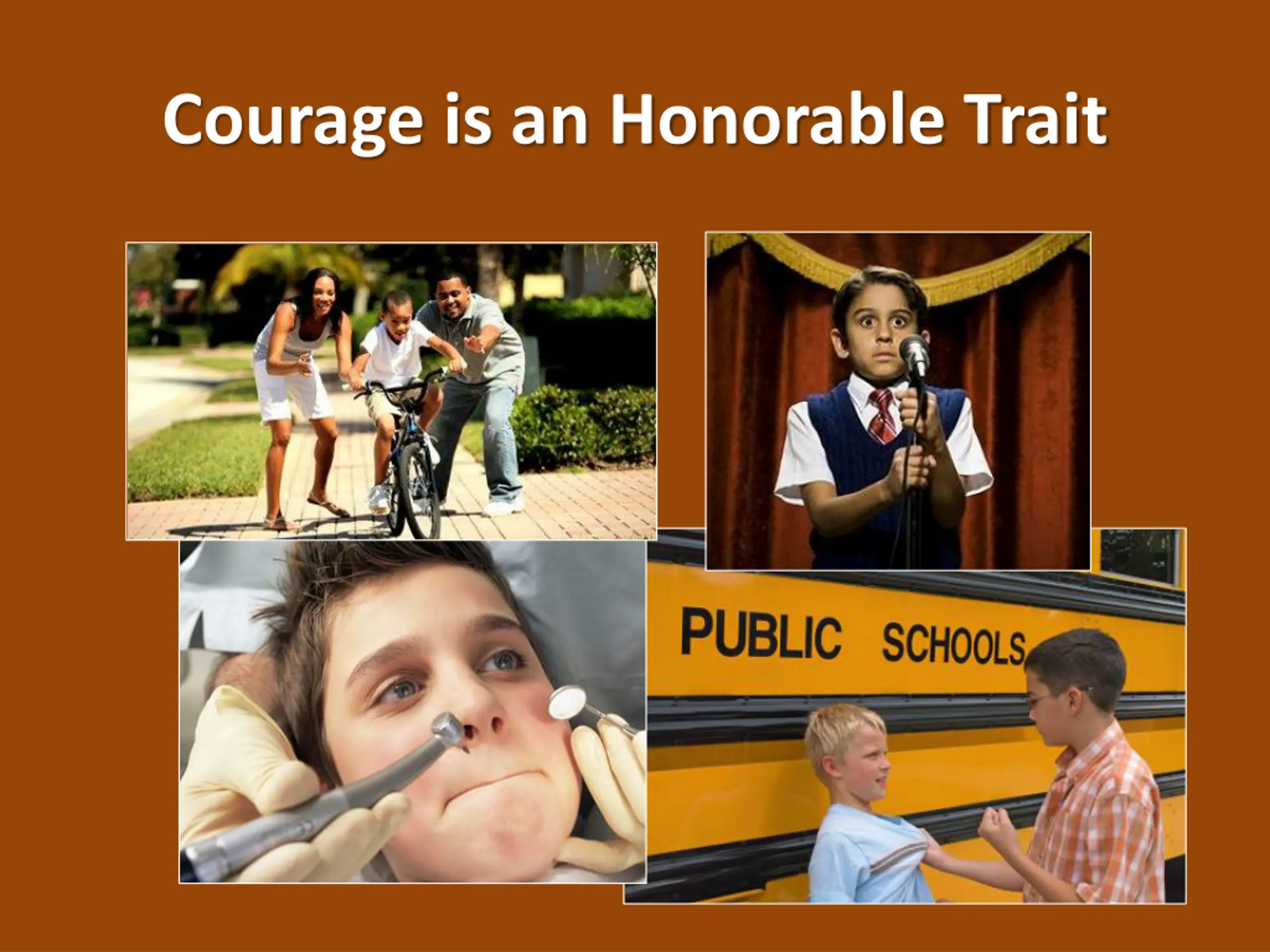 Courage is an Honorable Trait

PUBLIC SCHOOLS